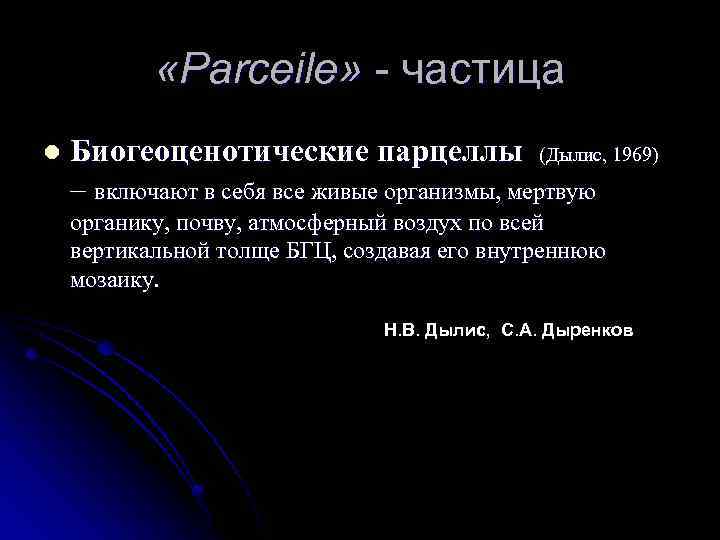 «Parceile» - частица

Биогеоценотические парцеллы (Дылис, 1969) – включают в себя все живые организмы, мертвую органику, почву, атмосферный воздух по всей вертикальной толще БГЦ, создавая его внутреннюю мозаику.

Н.В. Дылис, С.А. Дыренков